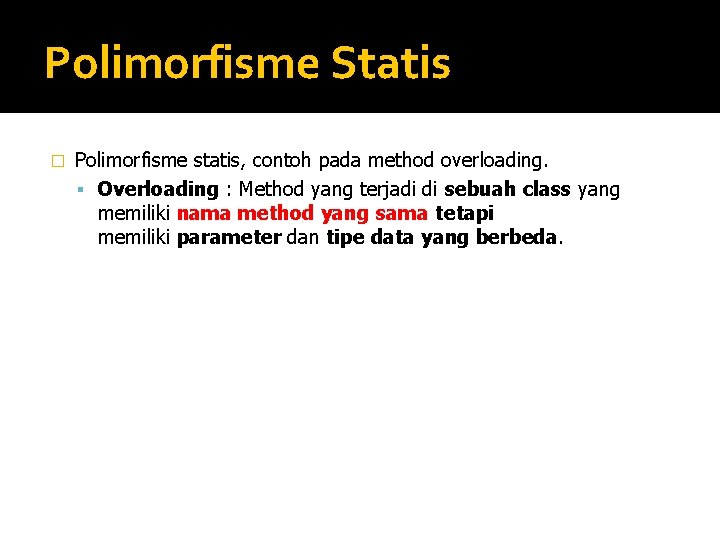 Polimorfisme Statis

Polimorfisme statis, contoh pada method overloading.

Overloading : Method yang terjadi di sebuah class yang memiliki nama method yang sama tetapi memiliki parameter dan tipe data yang berbeda.